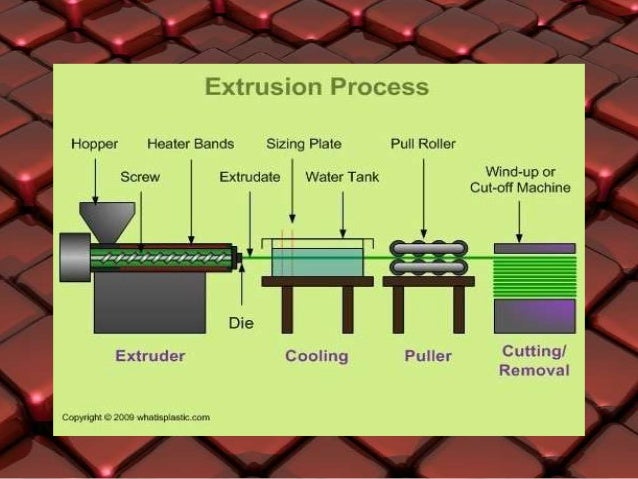 Extrusion Process

Hopper
Heater Bands
Sizing Plate
Pull Roller
Screw
Extrudate
Water Tank
Wind-up or Cut-off Machine
Die

Extruder
Cooling
Puller
Cutting/ Removal

Copyright © 2009 whatisplastic.com